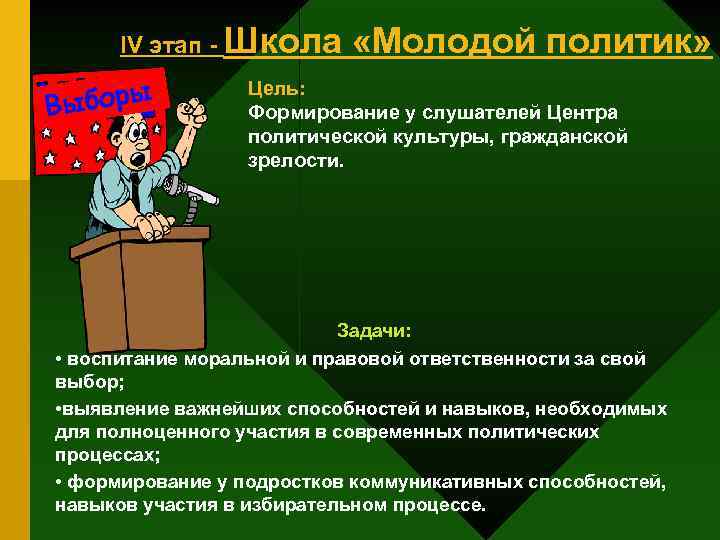 IV этап - Школа «Молодой политик»

Выборы

Цель:
Формирование у слушателей Центра политической культуры, гражданской зрелости.

Задачи:
• воспитание моральной и правовой ответственности за свой выбор;
•выявление важнейших способностей и навыков, необходимых для полноценного участия в современных политических процессах;
• формирование у подростков коммуникативных способностей, навыков участия в избирательном процессе.